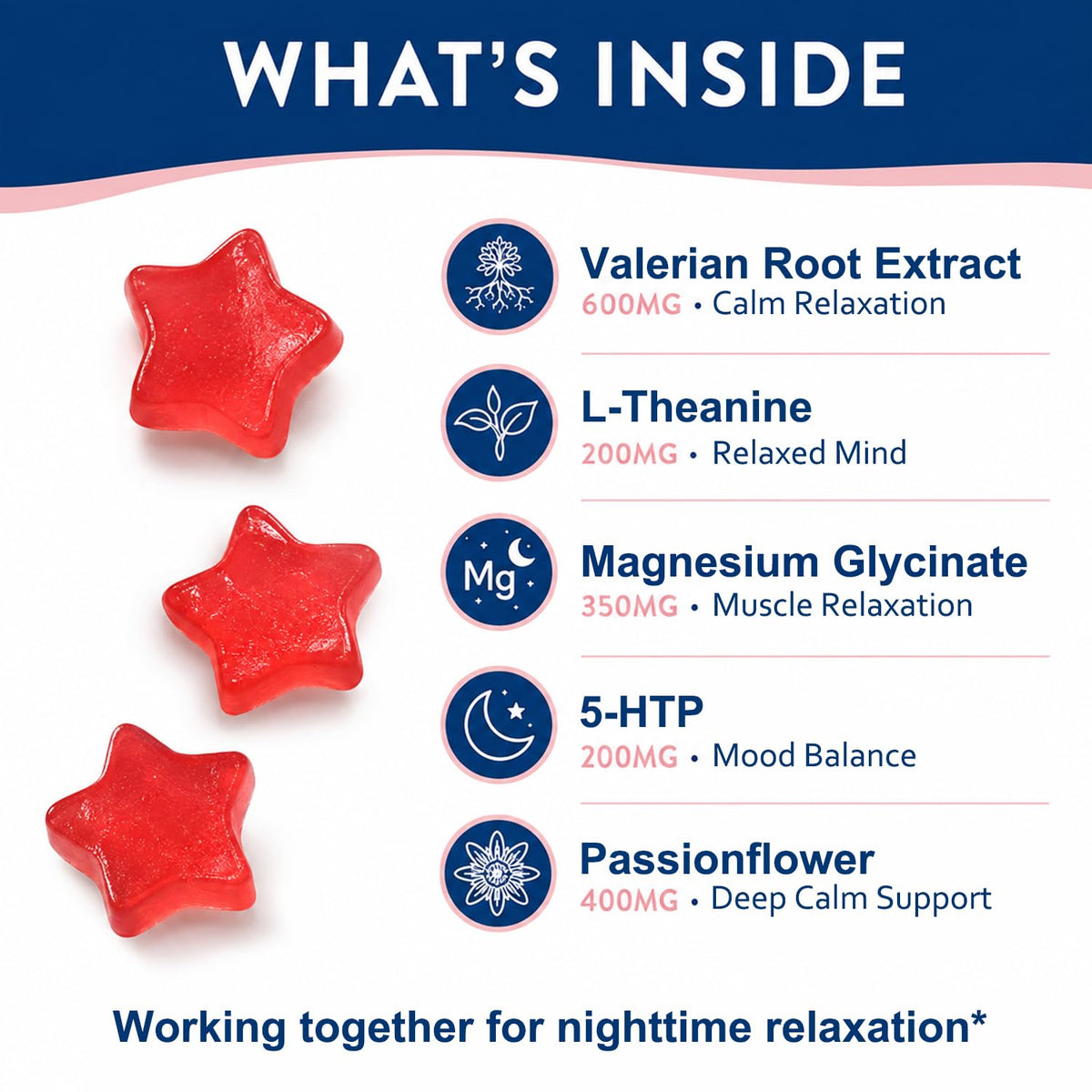 WHAT'S INSIDE

Valerian Root Extract
600MG • Calm Relaxation

L-Theanine
200MG • Relaxed Mind

Mg

Magnesium Glycinate
350MG • Muscle Relaxation

5-HTP
200MG • Mood Balance

Passionflower
400MG • Deep Calm Support

Working together for nighttime relaxation*